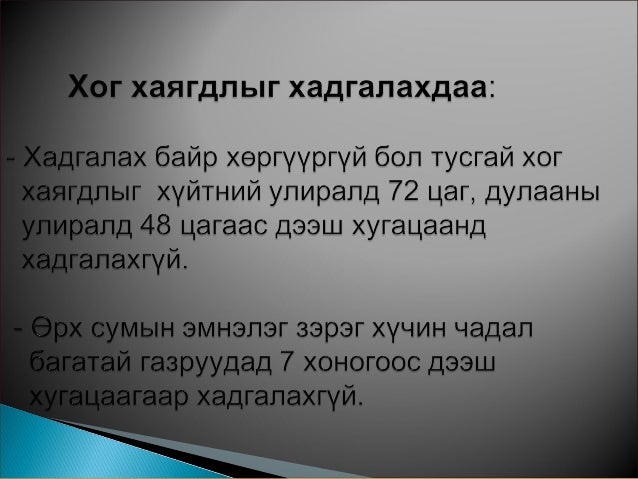 Хог хаягдлыг хадгалахдаа:

- Хадгалах байр хөргүүргүй бол тусгай хог хаягдлыг хүйтний улиралд 72 цаг, дулааны улиралд 48 цагаас дээш хугацаанд хадгалахгүй.

- Өрх сумын эмнэлэг зэрэг хүчин чадал багатай газруудад 7 хоногоос дээш хугацаагаар хадгалахгүй.